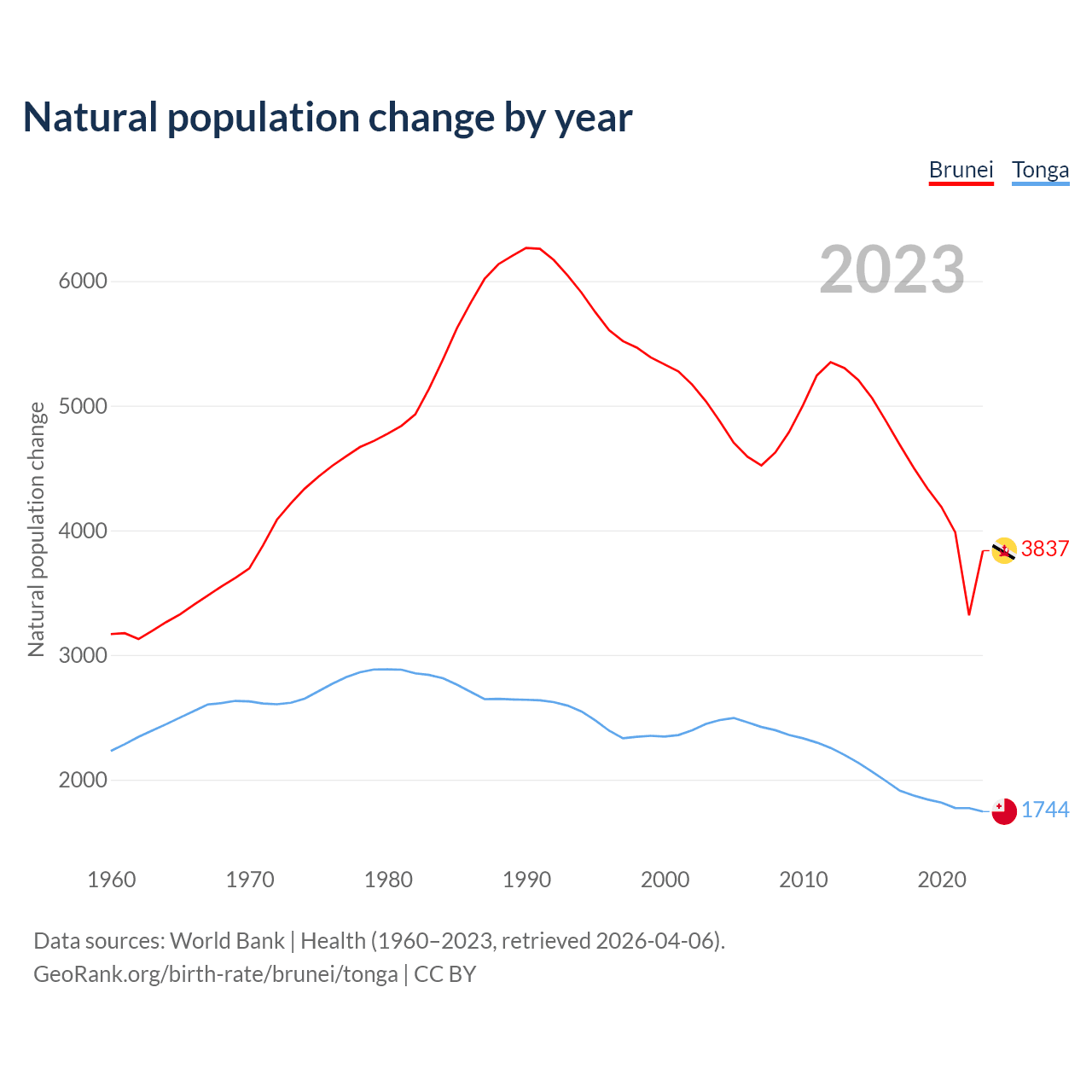 Natural population change by year

Brunei Tonga

2023

Natural population change

6000
5000
4000
3000
2000

3837
1744

1960 1970 1980 1990 2000 2010 2020

Data sources: World Bank | Health (1960–2023, retrieved 2026-04-06).
GeoRank.org/birth-rate/brunei/tonga | CC BY